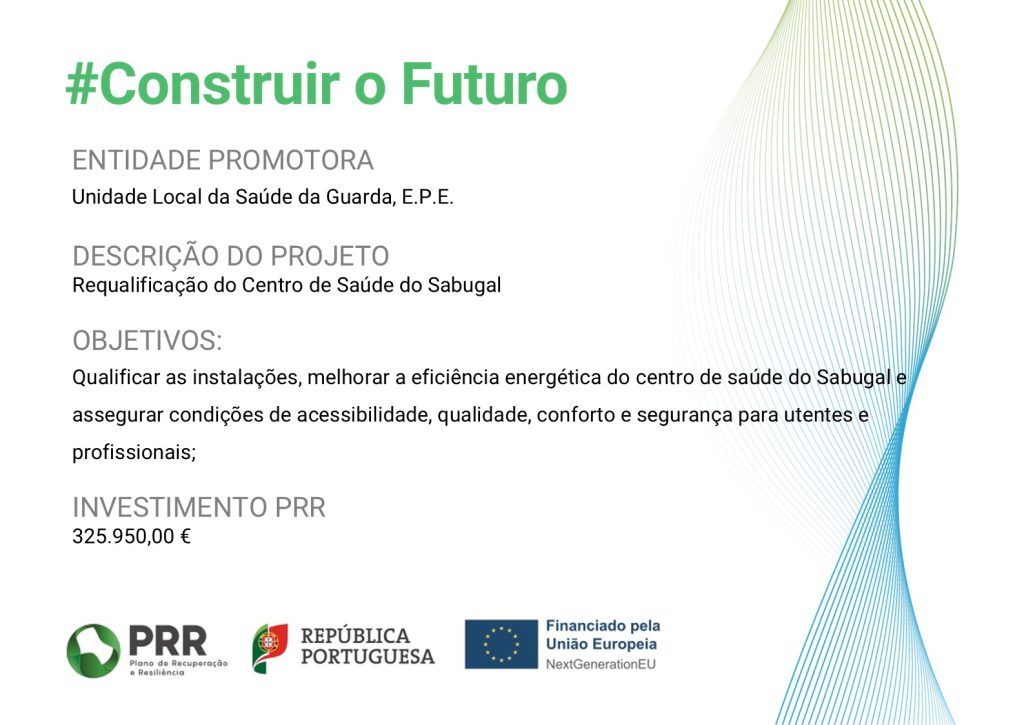 #Construir o Futuro

ENTIDADE PROMOTORA
Unidade Local da Saúde da Guarda, E.P.E.

DESCRIÇÃO DO PROJETO
Requalificação do Centro de Saúde do Sabugal

OBJETIVOS:
Qualificar as instalações, melhorar a eficiência energética do centro de saúde do Sabugal e assegurar condições de acessibilidade, qualidade, conforto e segurança para utentes e profissionais;

INVESTIMENTO PRR
325.950,00 €

PRR Plano de Recuperação e Resiliência

REPÚBLICA PORTUGUESA

Financiado pela União Europeia NextGenerationEU